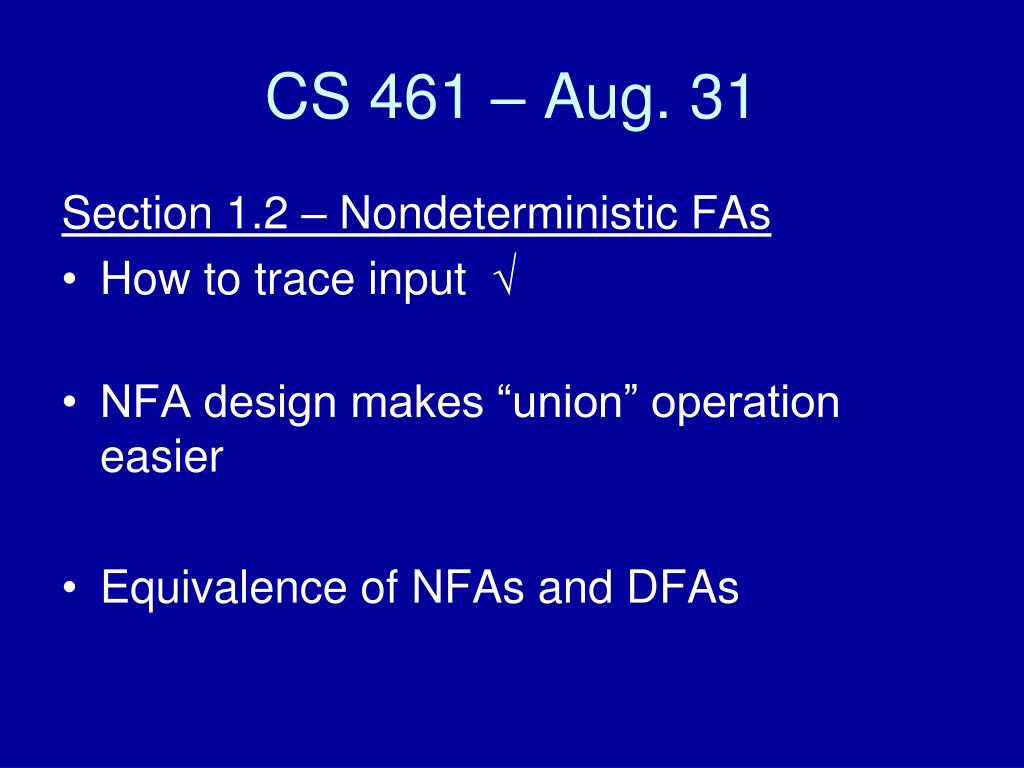 CS 461 – Aug. 31

Section 1.2 – Nondeterministic FAs

• How to trace input √

• NFA design makes “union” operation easier

• Equivalence of NFAs and DFAs